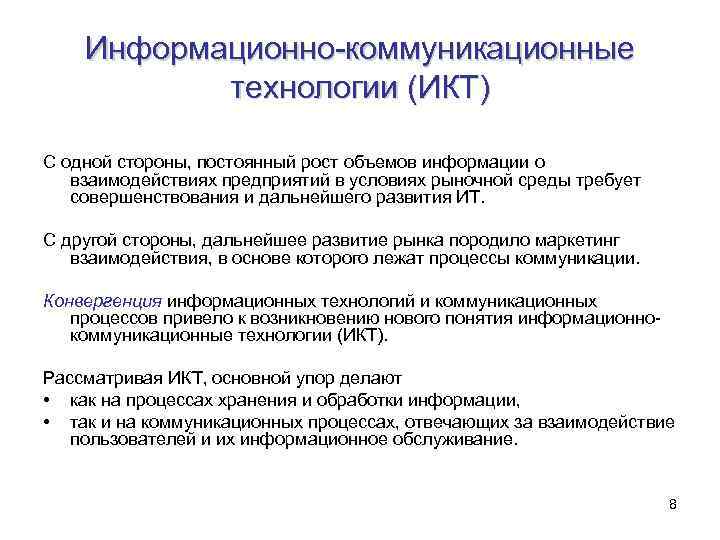 Информационно-коммуникационные технологии (ИКТ)

С одной стороны, постоянный рост объемов информации о взаимодействиях предприятий в условиях рыночной среды требует совершенствования и дальнейшего развития ИТ.

С другой стороны, дальнейшее развитие рынка породило маркетинг взаимодействия, в основе которого лежат процессы коммуникации.

Конвергенция информационных технологий и коммуникационных процессов привело к возникновению нового понятия информационно-коммуникационные технологии (ИКТ).

Рассматривая ИКТ, основной упор делают
• как на процессах хранения и обработки информации,
• так и на коммуникационных процессах, отвечающих за взаимодействие пользователей и их информационное обслуживание.

8